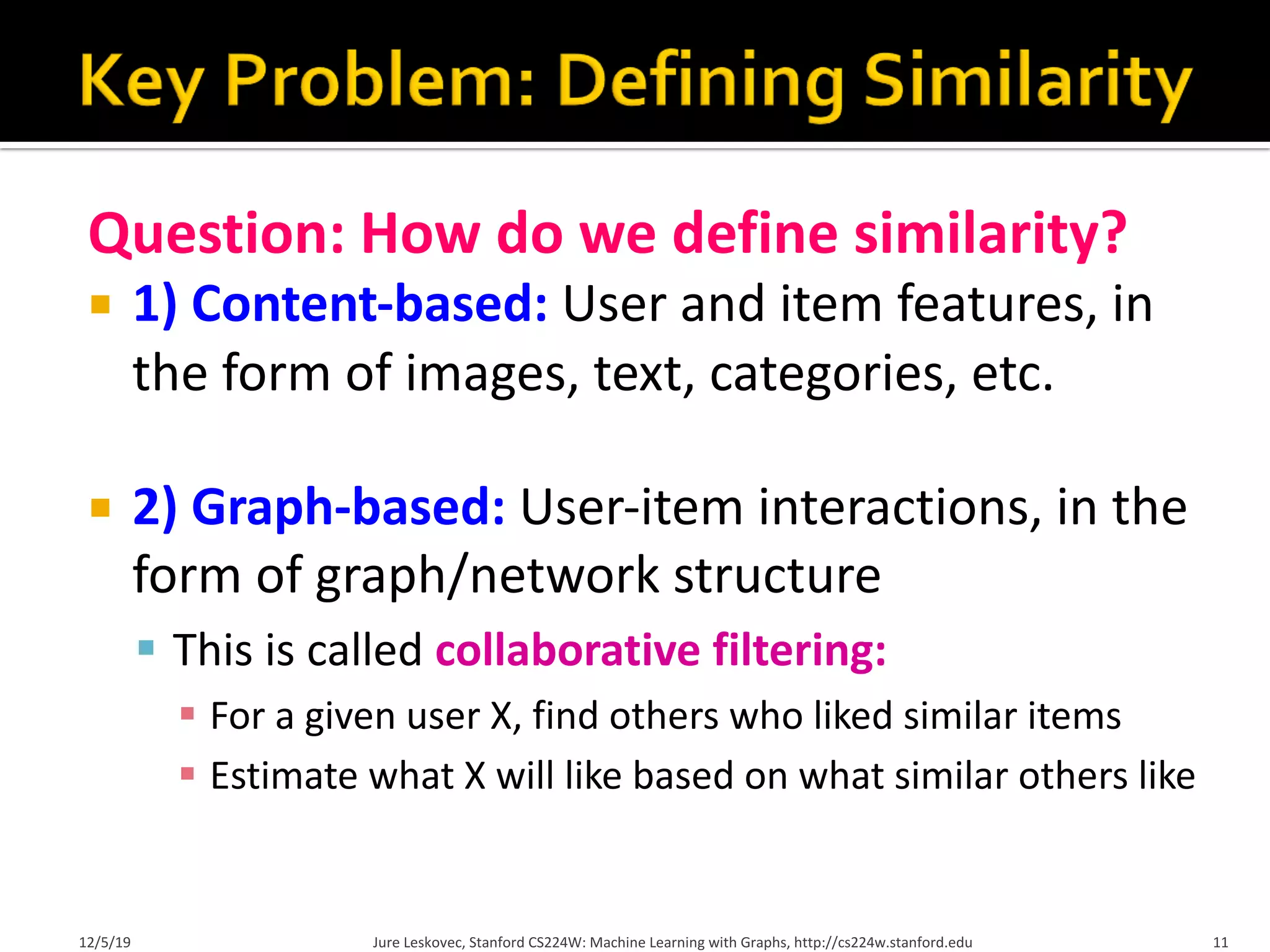 Key Problem: Defining Similarity

Question: How do we define similarity?

1) Content-based: User and item features, in the form of images, text, categories, etc.

2) Graph-based: User-item interactions, in the form of graph/network structure

This is called collaborative filtering:

For a given user X, find others who liked similar items

Estimate what X will like based on what similar others like

12/5/19

Jure Leskovec, Stanford CS224W: Machine Learning with Graphs, http://cs224w.stanford.edu

11